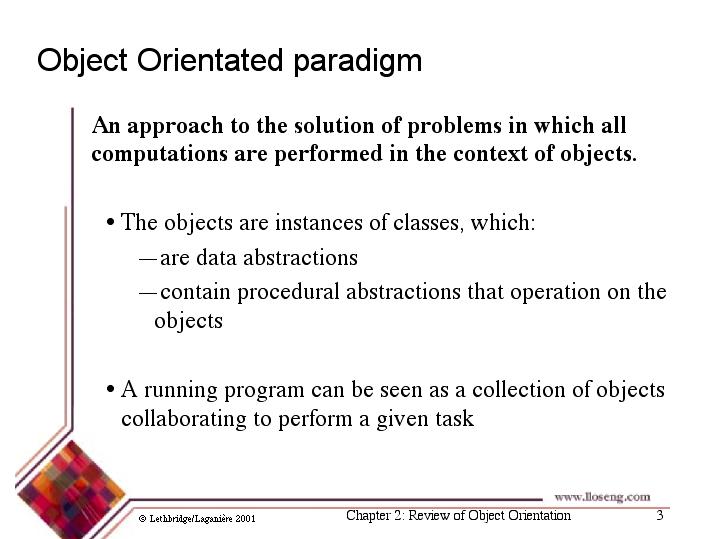 Object Orientated paradigm

An approach to the solution of problems in which all computations are performed in the context of objects.

• The objects are instances of classes, which:
—are data abstractions
—contain procedural abstractions that operation on the objects

• A running program can be seen as a collection of objects collaborating to perform a given task

www.lloseng.com

© Lethbridge/Laganière 2001

Chapter 2: Review of Object Orientation

3